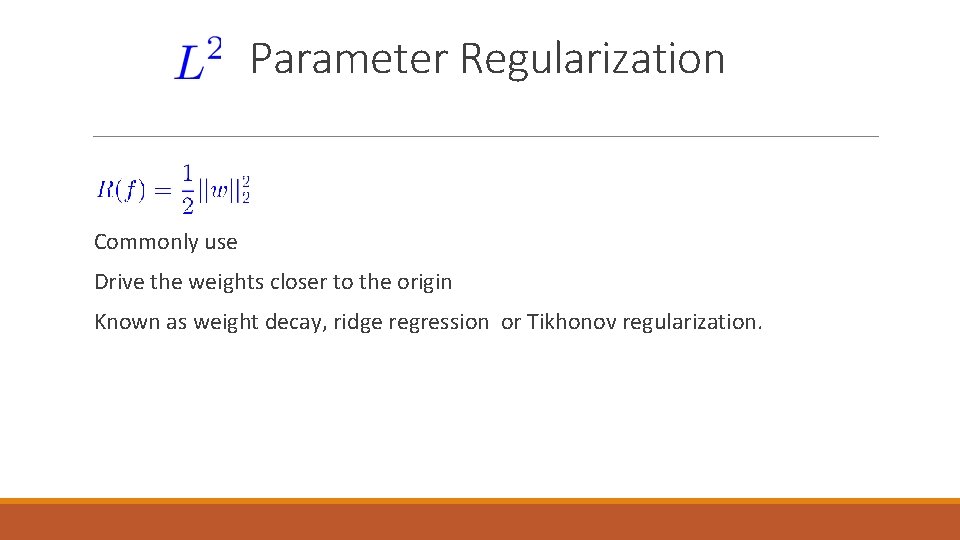 $L^2$ Parameter Regularization

$R(f) = \frac{1}{2}||w||_2^2$

Commonly use

Drive the weights closer to the origin

Known as weight decay, ridge regression or Tikhonov regularization.